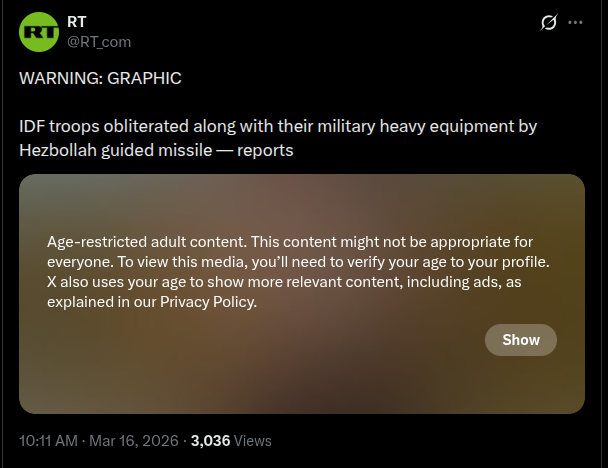 RT
RT
@RT_com

WARNING: GRAPHIC

IDF troops obliterated along with their military heavy equipment by Hezbollah guided missile — reports

Age-restricted adult content. This content might not be appropriate for everyone. To view this media, you'll need to verify your age to your profile. X also uses your age to show more relevant content, including ads, as explained in our Privacy Policy.

Show

10:11 AM · Mar 16, 2026 · 3,036 Views